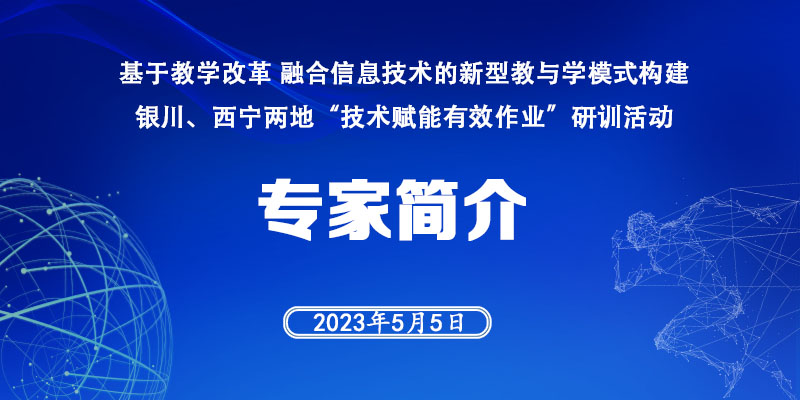 基于教学改革 融合信息技术的新型教与学模式构建
银川、西宁两地“技术赋能有效作业”研训活动

专家简介

2023年5月5日